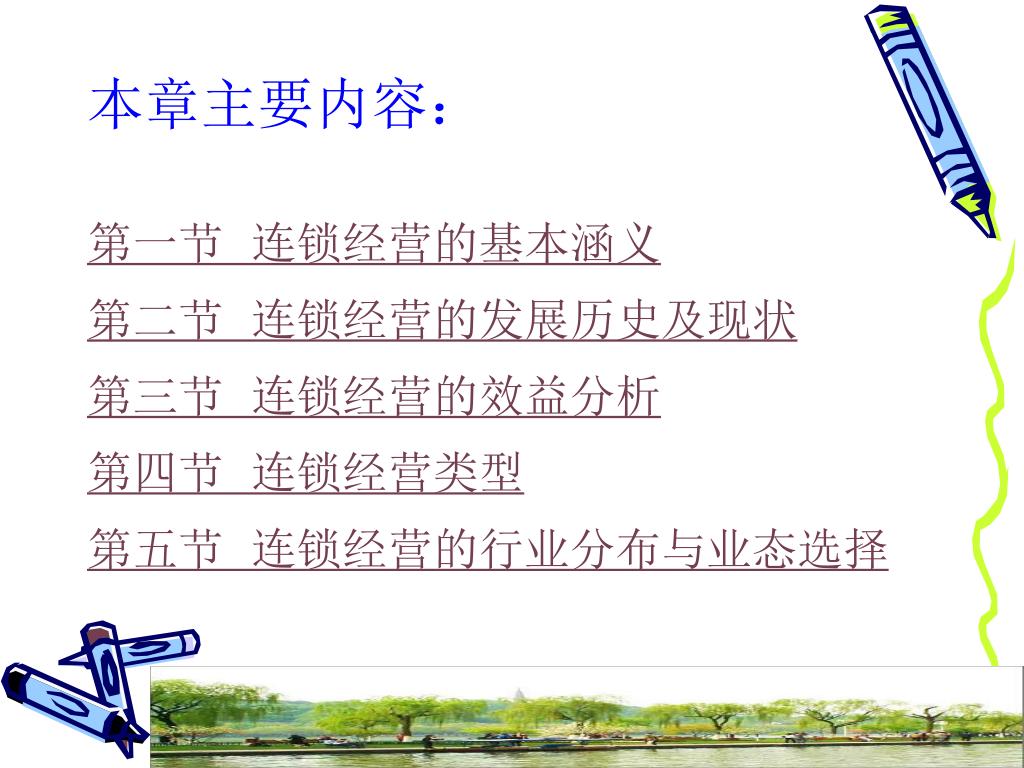 本章主要内容：

第一节 连锁经营的基本涵义

第二节 连锁经营的发展历史及现状

第三节 连锁经营的效益分析

第四节 连锁经营类型

第五节 连锁经营的行业分布与业态选择